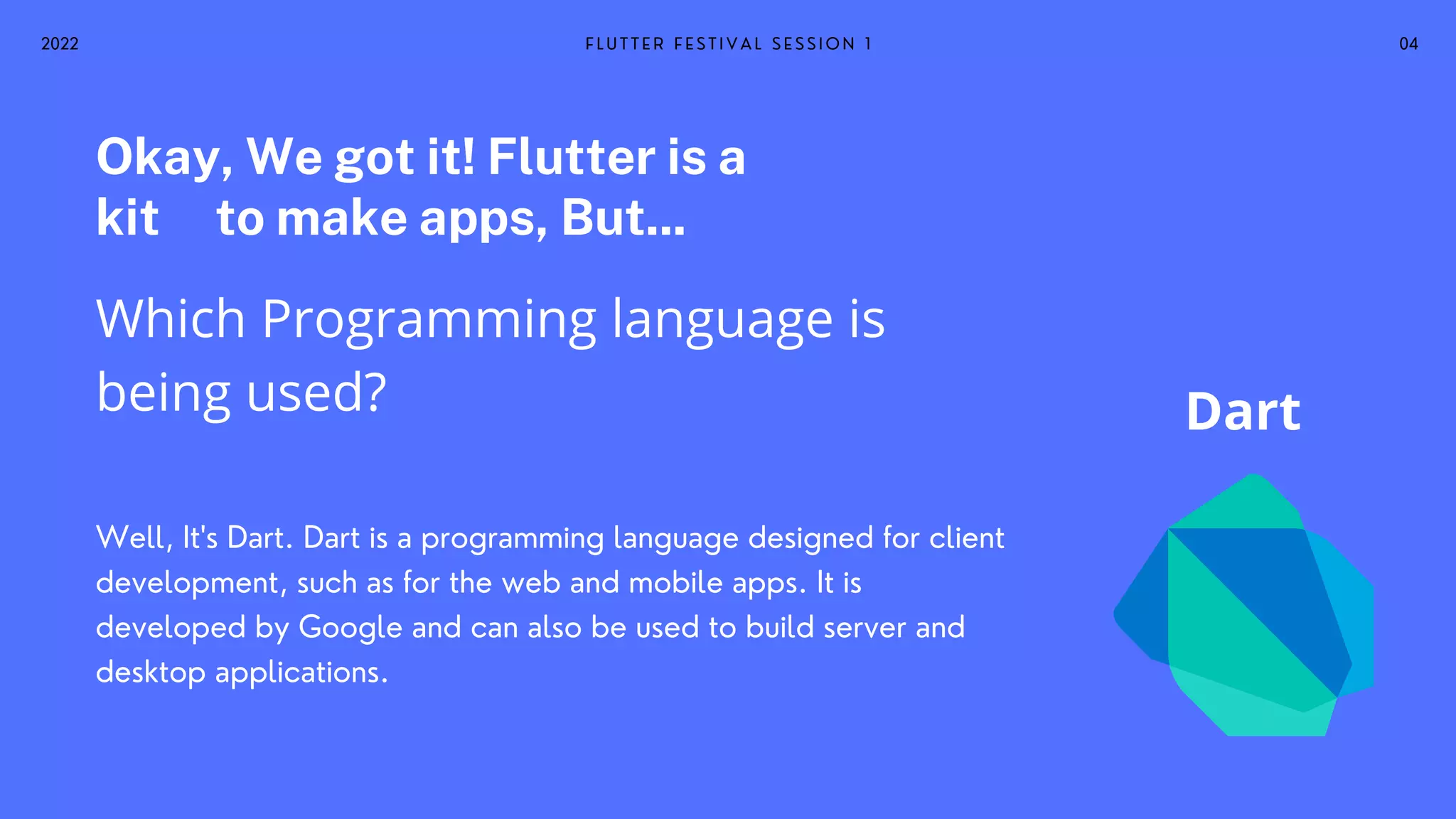 2022

FLUTTER FESTIVAL SESSION 1

04

Okay, We got it! Flutter is a kit to make apps, But...

Which Programming language is being used?

Dart

Well, It's Dart. Dart is a programming language designed for client development, such as for the web and mobile apps. It is developed by Google and can also be used to build server and desktop applications.